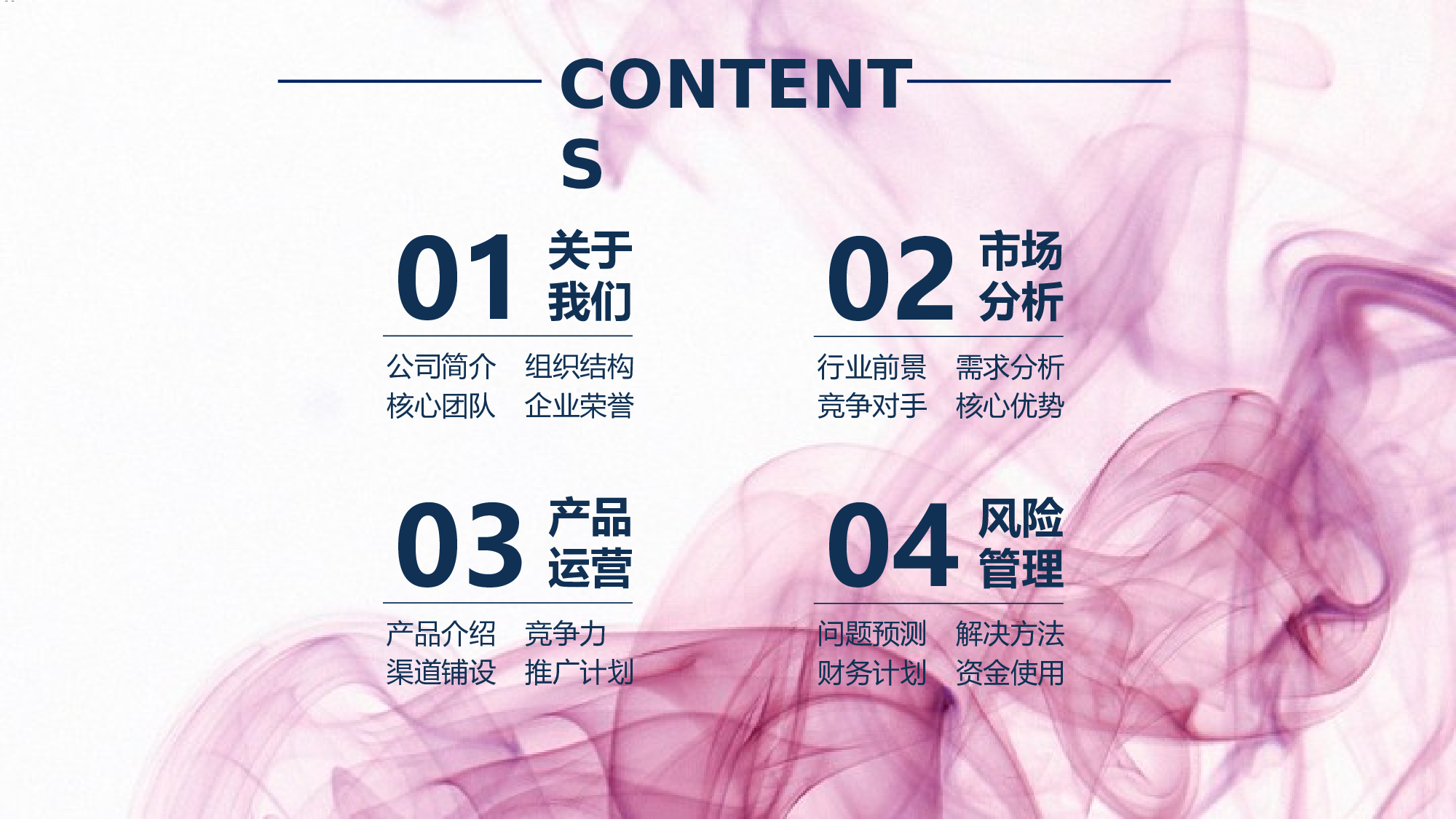 CONTENTS

01 关于我们

公司简介 组织结构
核心团队 企业荣誉

02 市场分析

行业前景 需求分析
竞争对手 核心优势

03 产品运营

产品介绍 竞争力
渠道铺设 推广计划

04 风险管理

问题预测 解决方法
财务计划 资金使用